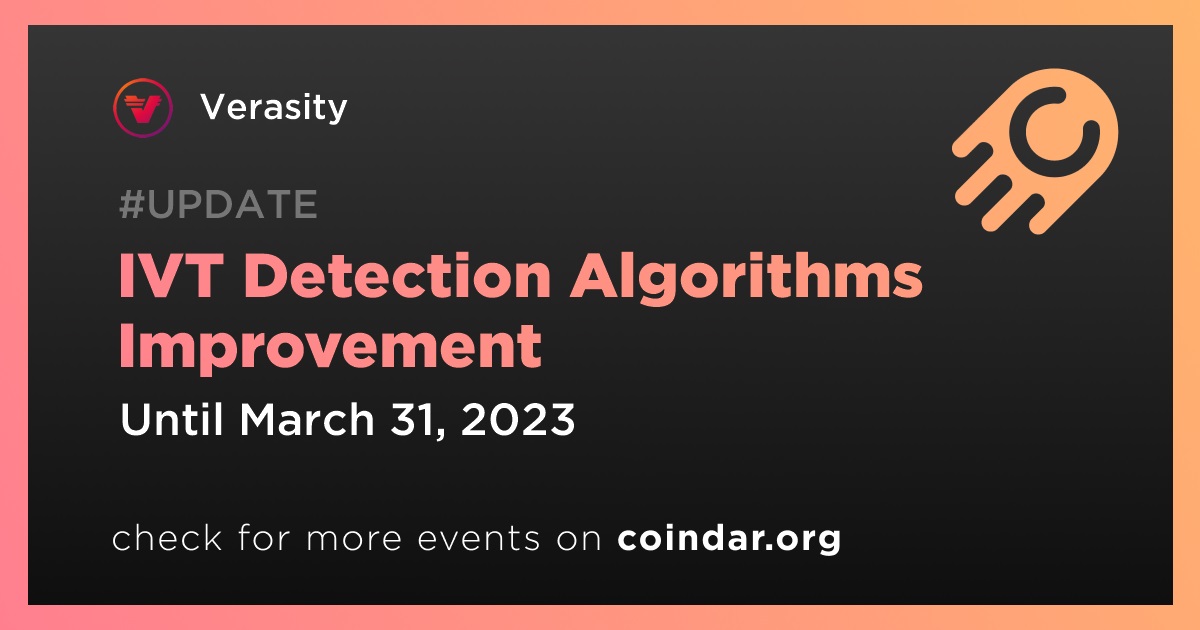 Verasity

#UPDATE

IVT Detection Algorithms Improvement

Until March 31, 2023

check for more events on coindar.org